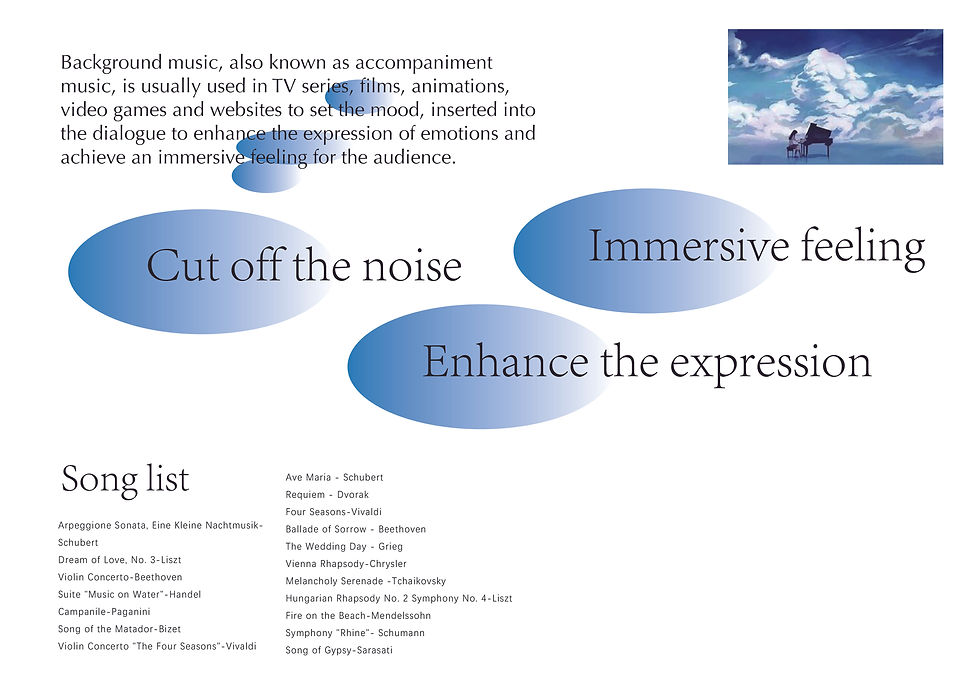 Background music, also known as accompaniment music, is usually used in TV series, films, animations, video games and websites to set the mood, inserted into the dialogue to enhance the expression of emotions and achieve an immersive feeling for the audience.

Cut off the noise

Immersive feeling

Enhance the expression

Song list

Arpeggione Sonata, Eine Kleine Nachtmusik-Schubert
Dream of Love, No. 3-Liszt
Violin Concerto-Beethoven
Suite "Music on Water"-Handel
Campanile-Paganini
Song of the Matador-Bizet
Violin Concerto "The Four Seasons"-Vivaldi

Ave Maria - Schubert
Requiem - Dvorak
Four Seasons-Vivaldi
Ballade of Sorrow - Beethoven
The Wedding Day - Grieg
Vienna Rhapsody-Chrysler
Melancholy Serenade -Tchaikovsky
Hungarian Rhapsody No. 2 Symphony No. 4-Liszt
Fire on the Beach-Mendelssohn
Symphony "Rhine"- Schumann
Song of Gypsy-Sarasati